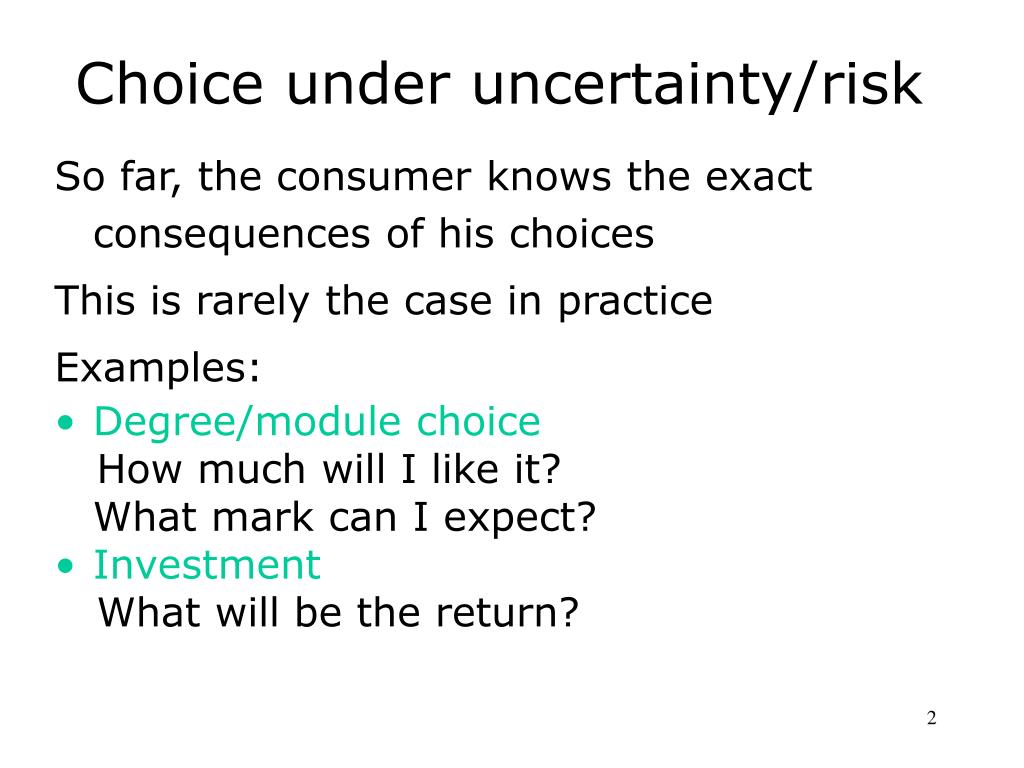 Choice under uncertainty/risk

So far, the consumer knows the exact consequences of his choices

This is rarely the case in practice

Examples:

• Degree/module choice
How much will I like it?
What mark can I expect?
• Investment
What will be the return?

2